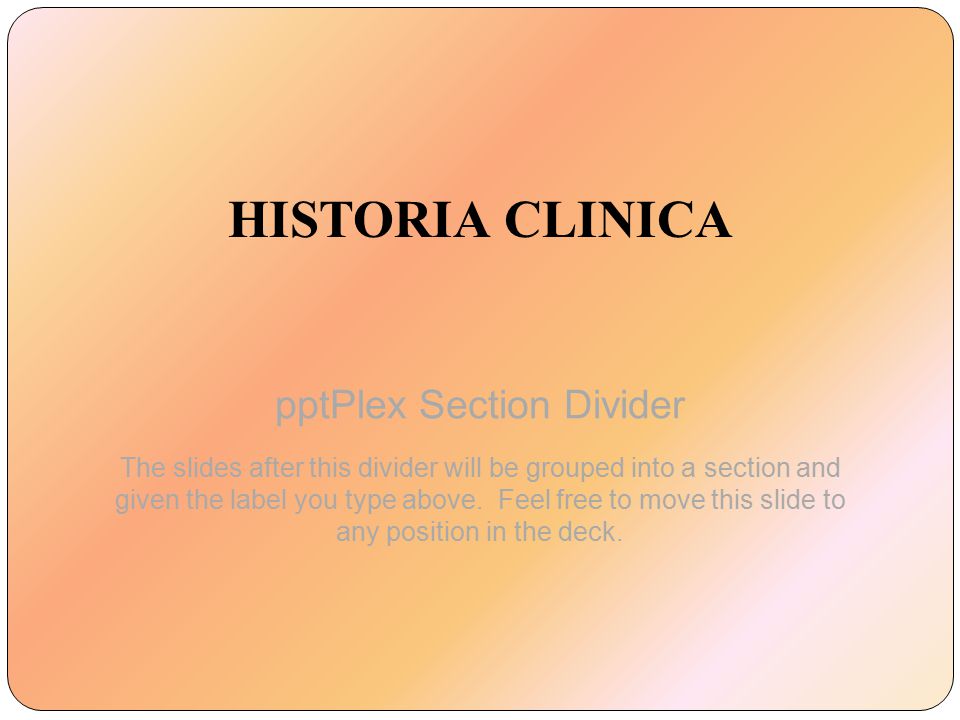 HISTORIA CLINICA

pptPlex Section Divider

The slides after this divider will be grouped into a section and given the label you type above.  Feel free to move this slide to any position in the deck.